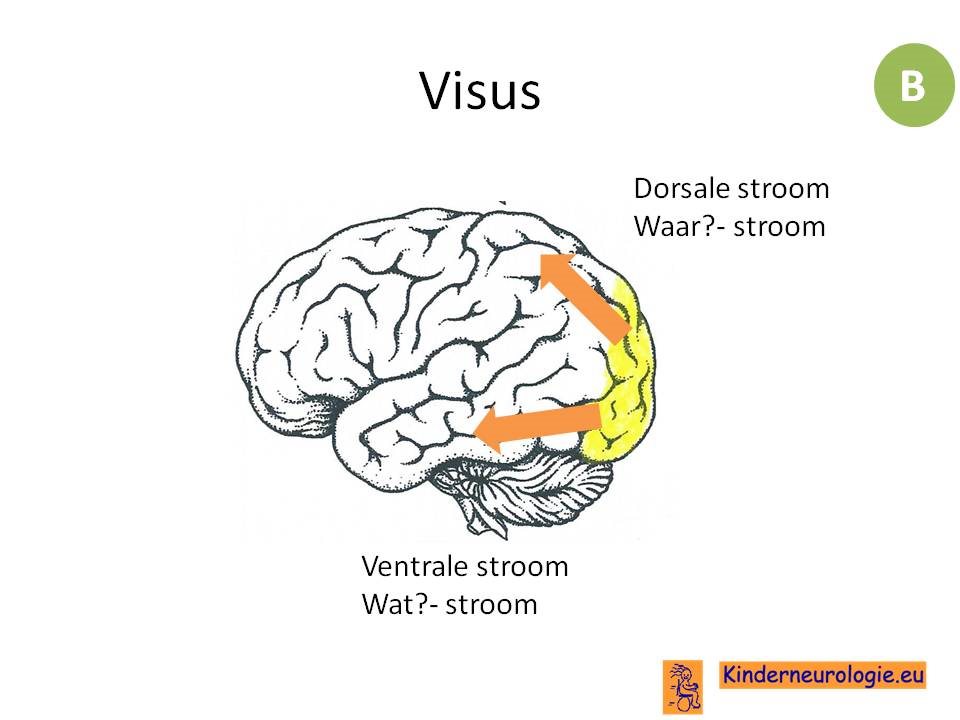 Visus

B

Dorsale stroom
Waar?- stroom

Ventrale stroom
Wat?- stroom

Kinderneurologie.eu